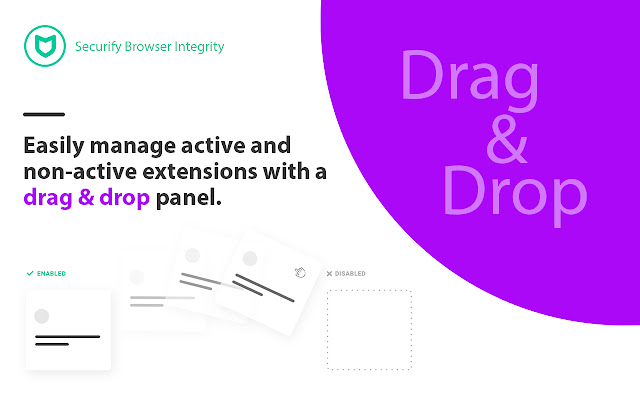 Securify Browser Integrity

Easily manage active and non-active extensions with a drag & drop panel.

Drag & Drop

ENABLED

DISABLED